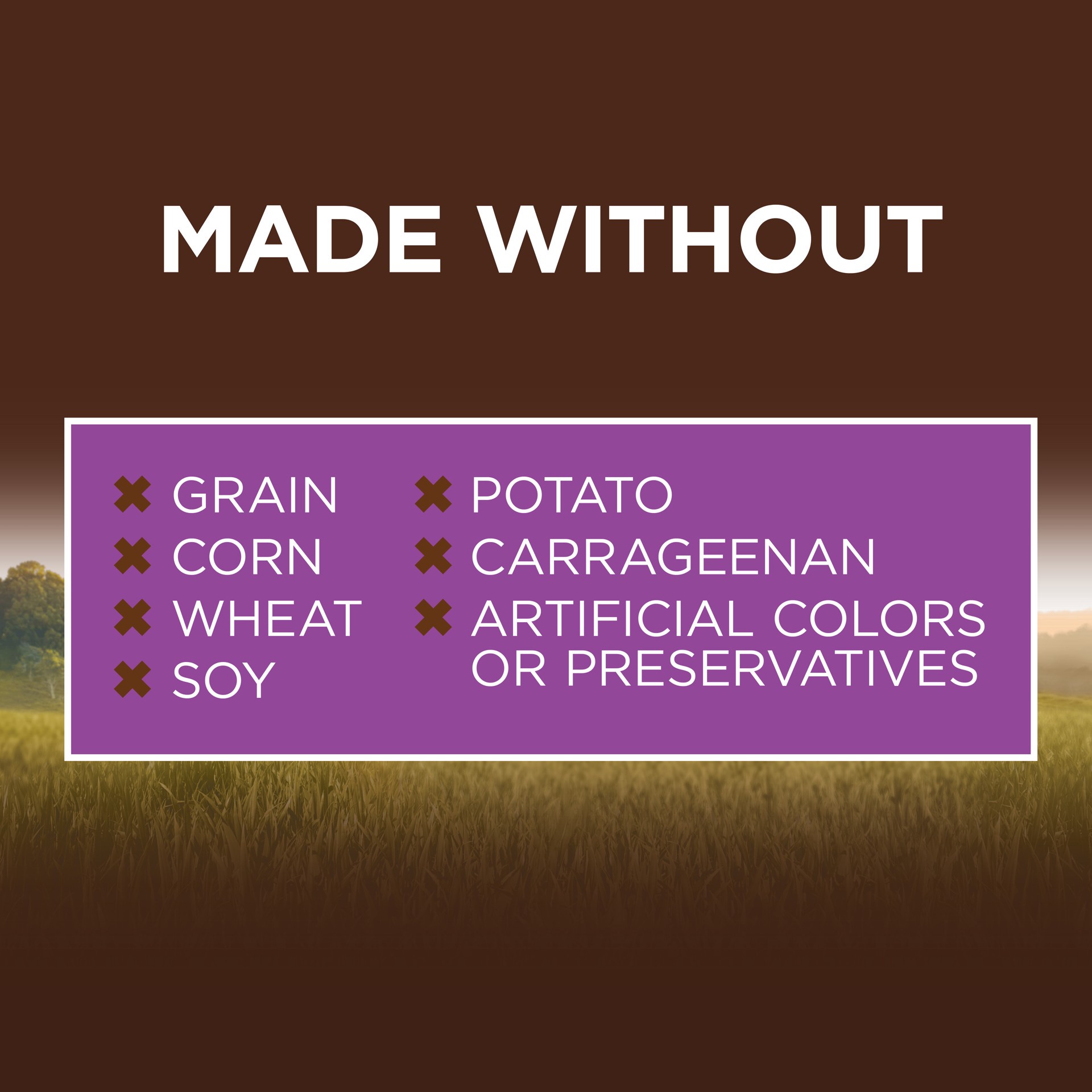 MADE WITHOUT

✖ GRAIN
✖ CORN
✖ WHEAT
✖ SOY

✖ POTATO
✖ CARRAGEENAN
✖ ARTIFICIAL COLORS OR PRESERVATIVES